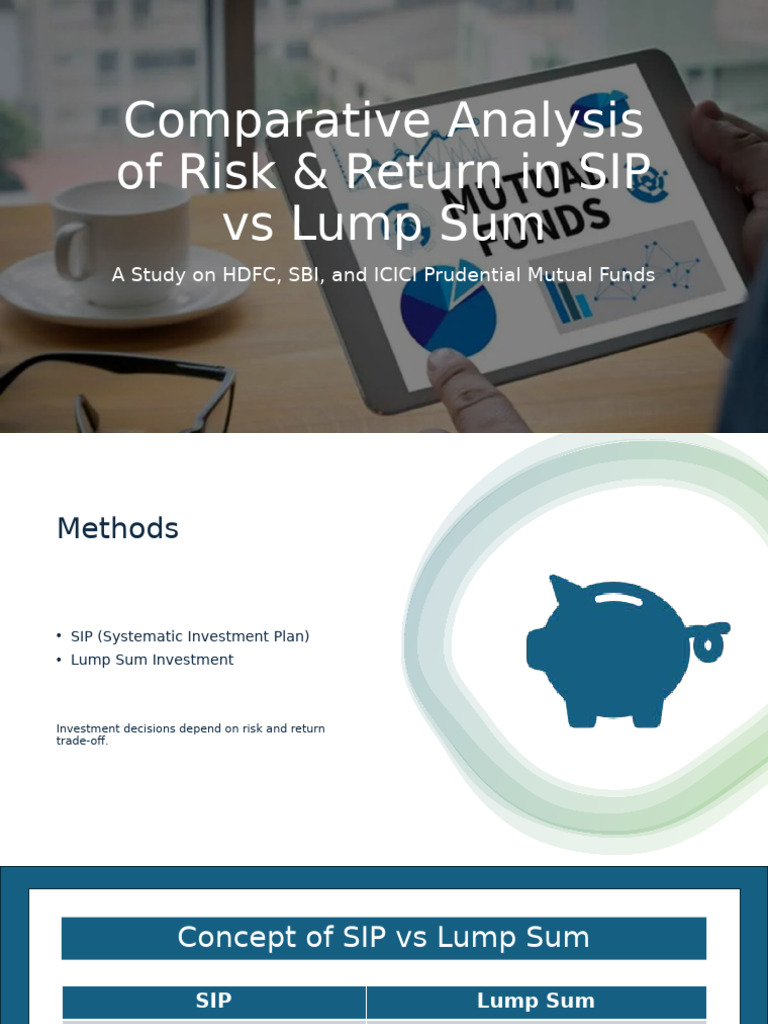 Comparative Analysis of Risk & Return in SIP vs Lump Sum

A Study on HDFC, SBI, and ICICI Prudential Mutual Funds

MUTUAL FUNDS

Methods

• SIP (Systematic Investment Plan)
• Lump Sum Investment

Investment decisions depend on risk and return trade-off.

Concept of SIP vs Lump Sum

| SIP | Lump Sum |
|---|---|